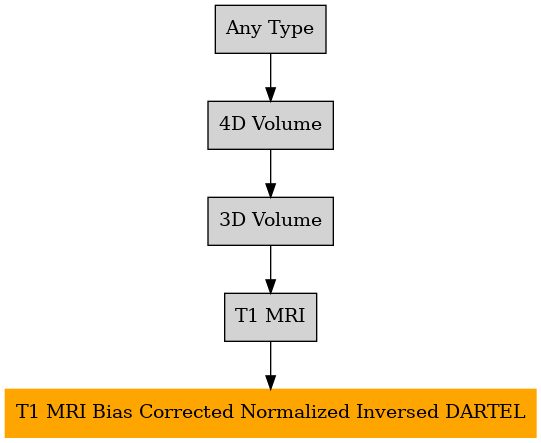 Any Type

4D Volume

3D Volume

T1 MRI

T1 MRI Bias Corrected Normalized Inversed DARTEL